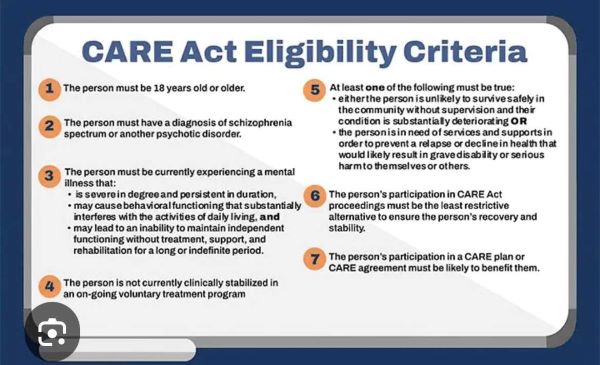 CARE Act Eligibility Criteria

1 The person must be 18 years old or older.

2 The person must have a diagnosis of schizophrenia spectrum or another psychotic disorder.

3 The person must be currently experiencing a mental illness that:
• is severe in degree and persistent in duration,
• may cause behavioral functioning that substantially interferes with the activities of daily living, and
• may lead to an inability to maintain independent functioning without treatment, support, and rehabilitation for a long or indefinite period.

4 The person is not currently clinically stabilized in an on-going voluntary treatment program

5 At least one of the following must be true:
• either the person is unlikely to survive safely in the community without supervision and their condition is substantially deteriorating OR
• the person is in need of services and supports in order to prevent a relapse or decline in health that would likely result in grave disability or serious harm to themselves or others.

6 The person's participation in CARE Act proceedings must be the least restrictive alternative to ensure the person's recovery and stability.

7 The person's participation in a CARE plan or CARE agreement must be likely to benefit them.